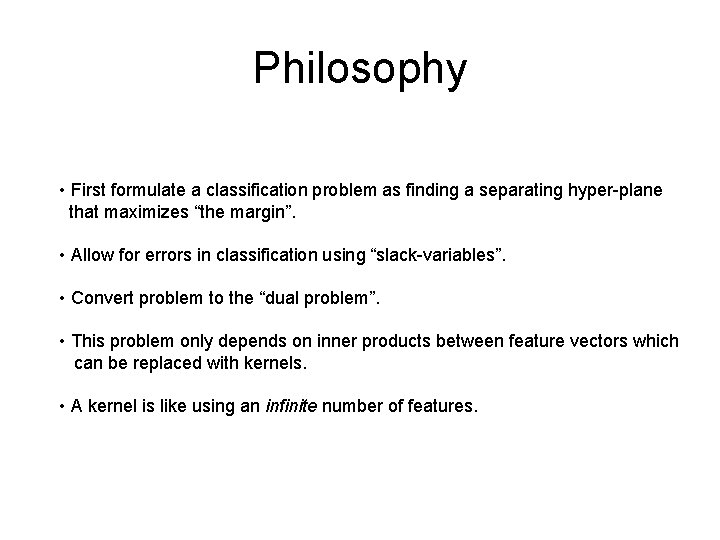 Philosophy

• First formulate a classification problem as finding a separating hyper-plane that maximizes “the margin”.

• Allow for errors in classification using “slack-variables”.

• Convert problem to the “dual problem”.

• This problem only depends on inner products between feature vectors which can be replaced with kernels.

• A kernel is like using an infinite number of features.